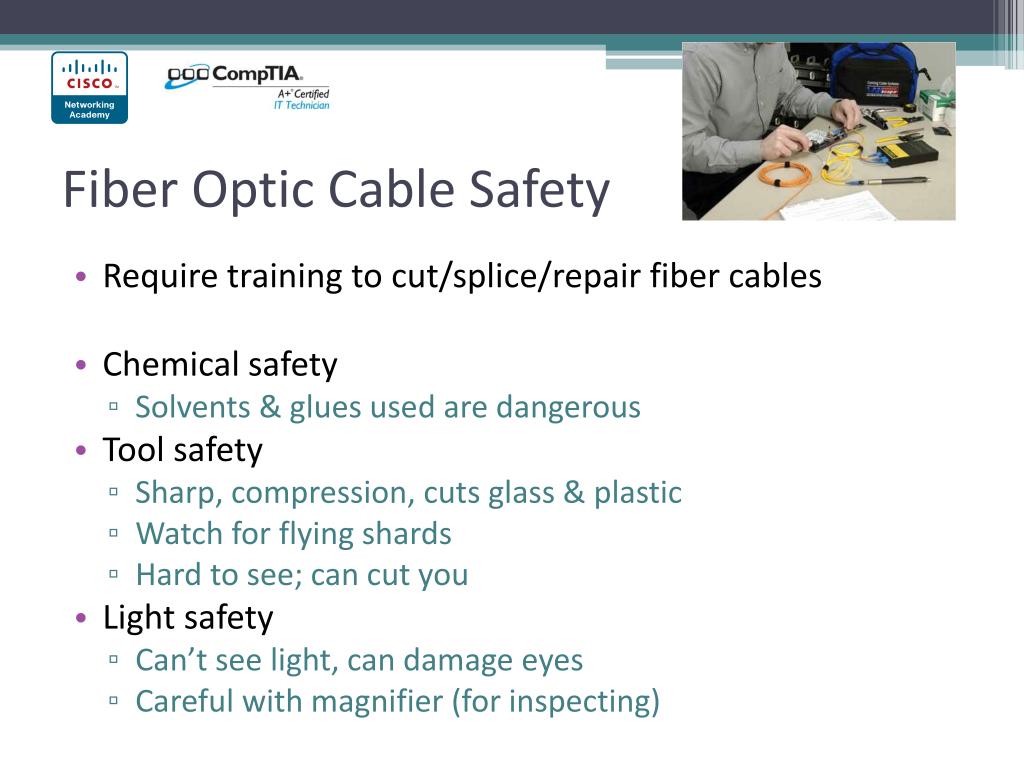 CISCO
Networking Academy

CompTIA
A+ Certified
IT Technician

Fiber Optic Cable Safety

• Require training to cut/splice/repair fiber cables

• Chemical safety
▫ Solvents & glues used are dangerous
• Tool safety
▫ Sharp, compression, cuts glass & plastic
▫ Watch for flying shards
▫ Hard to see; can cut you
• Light safety
▫ Can't see light, can damage eyes
▫ Careful with magnifier (for inspecting)